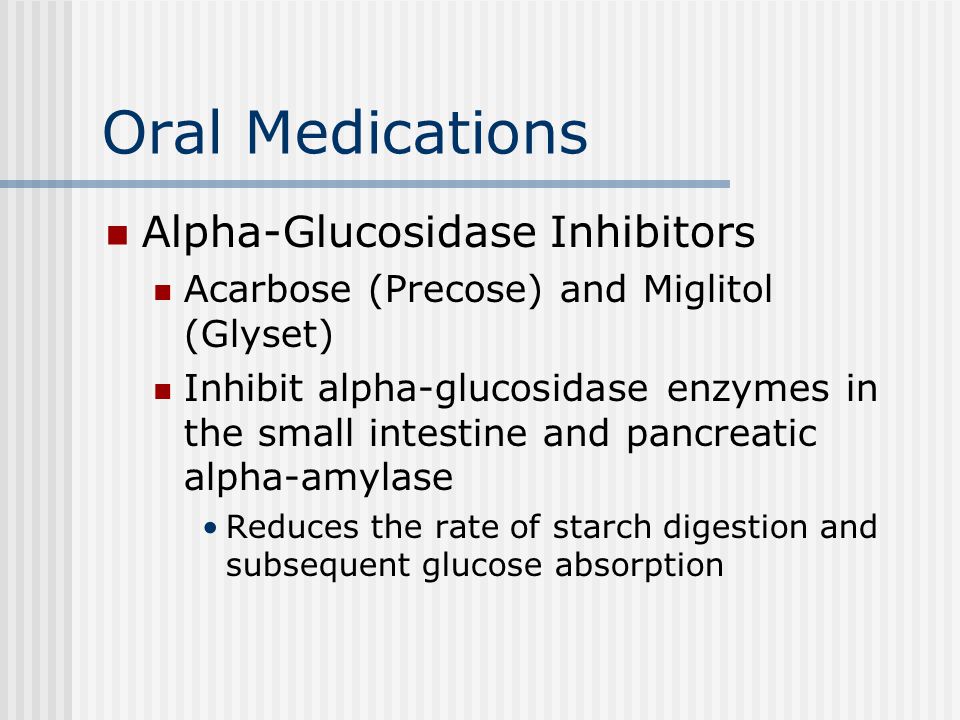 Oral Medications

Alpha-Glucosidase Inhibitors

Acarbose (Precose) and Miglitol (Glyset)

Inhibit alpha-glucosidase enzymes in the small intestine and pancreatic alpha-amylase

• Reduces the rate of starch digestion and subsequent glucose absorption